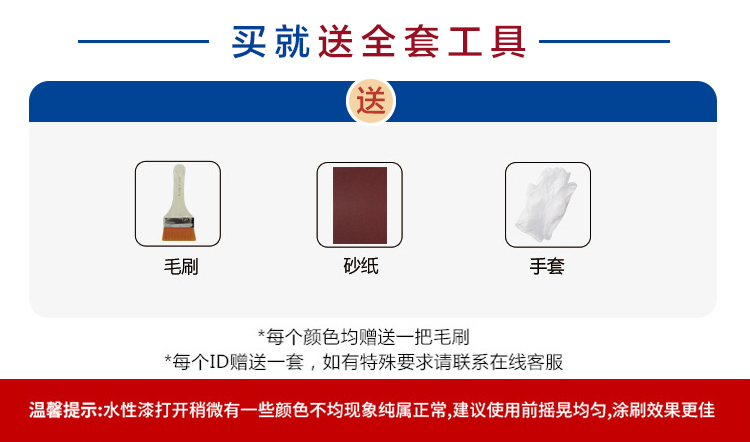 买就送全套工具

送

毛刷

砂纸

手套

*每个颜色均赠送一把毛刷
*每个ID赠送一套，如有特殊要求请联系在线客服

温馨提示:水性漆打开稍微有一些颜色不均现象纯属正常,建议使用前摇晃均匀,涂刷效果更佳